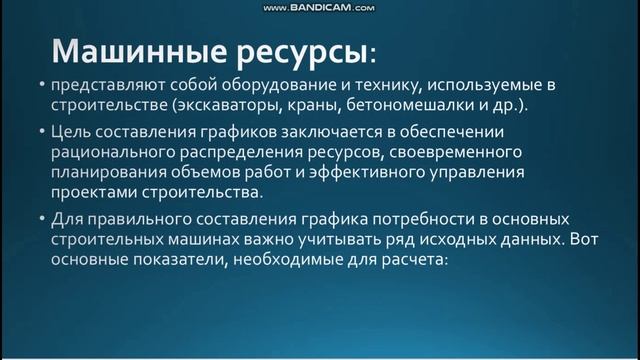 www.BANDICAM.com

Машинные ресурсы:

• представляют собой оборудование и технику, используемые в строительстве (экскаваторы, краны, бетономешалки и др.).

• Цель составления графиков заключается в обеспечении рационального распределения ресурсов, своевременного планирования объемов работ и эффективного управления проектами строительства.

• Для правильного составления графика потребности в основных строительных машинах важно учитывать ряд исходных данных. Вот основные показатели, необходимые для расчета: